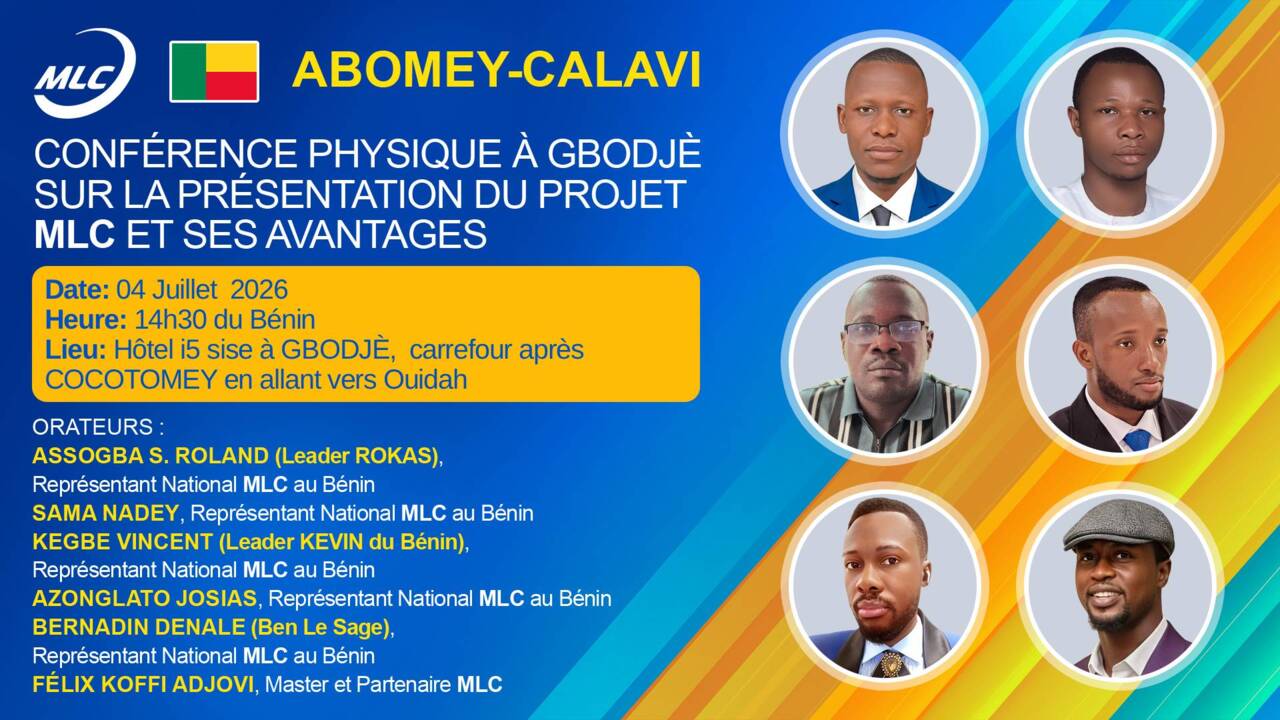 MLC

ABOMEY-CALAVI

CONFÉRENCE PHYSIQUE À GBODJÈ SUR LA PRÉSENTATION DU PROJET MLC ET SES AVANTAGES

Date: 04 Juillet 2026
Heure: 14h30 du Bénin
Lieu: Hôtel i5 sise à GBODJÈ, carrefour après COCOTOMEY en allant vers Ouidah

ORATEURS :
ASSOGBA S. ROLAND (Leader ROKAS), Représentant National MLC au Bénin
SAMA NADEY, Représentant National MLC au Bénin
KEGBE VINCENT (Leader KEVIN du Bénin), Représentant National MLC au Bénin
AZONGLATO JOSIAS, Représentant National MLC au Bénin
BERNADIN DENALE (Ben Le Sage), Représentant National MLC au Bénin
FÉLIX KOFFI ADJOVI, Master et Partenaire MLC